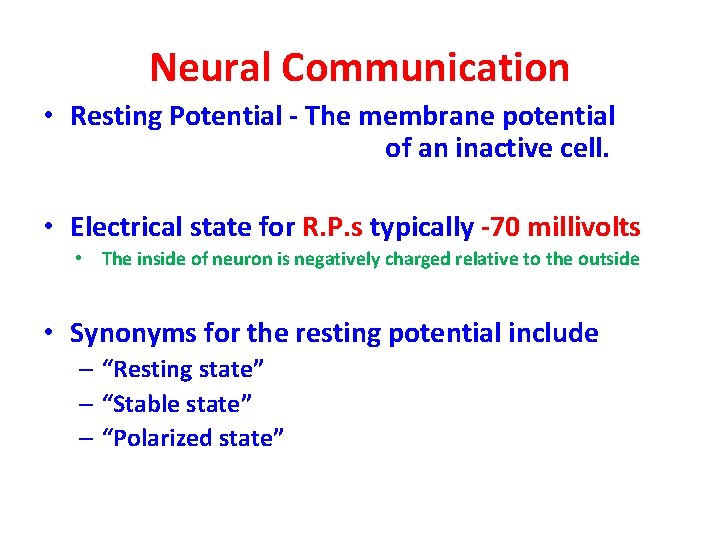 Neural Communication

• Resting Potential - The membrane potential of an inactive cell.

• Electrical state for R.P.s typically -70 millivolts
  • The inside of neuron is negatively charged relative to the outside

• Synonyms for the resting potential include
  – “Resting state”
  – “Stable state”
  – “Polarized state”